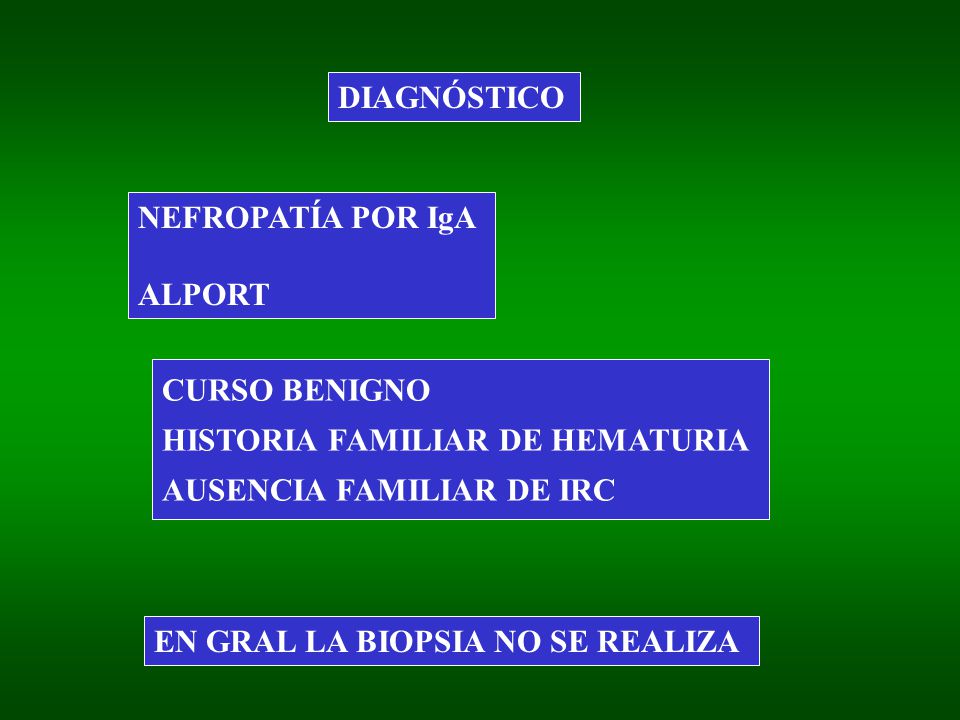 DIAGNÓSTICO

NEFROPATÍA POR IgA

ALPORT

CURSO BENIGNO
HISTORIA FAMILIAR DE HEMATURIA
AUSENCIA FAMILIAR DE IRC

EN GRAL LA BIOPSIA NO SE REALIZA